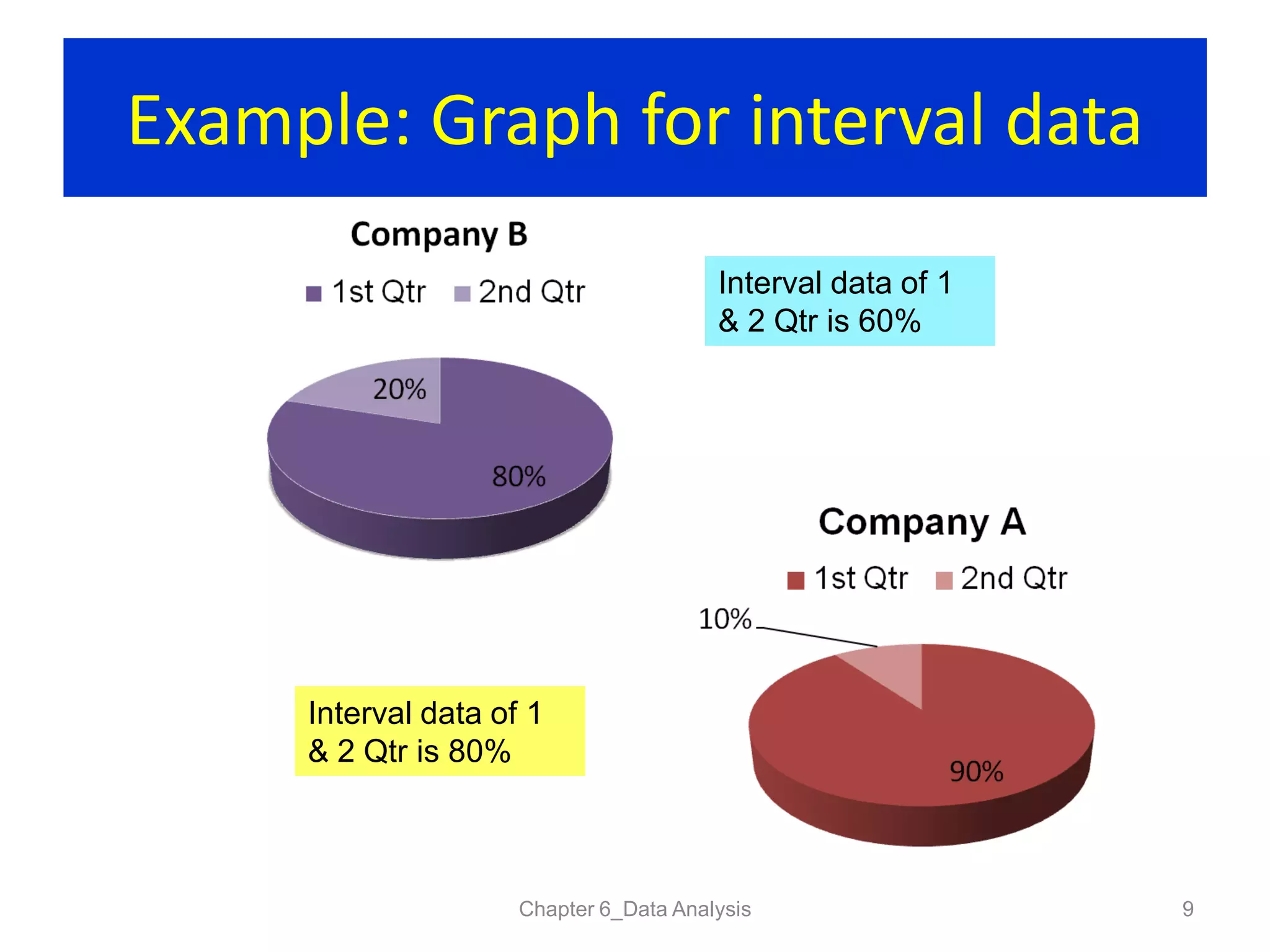 Example: Graph for interval data

Company B

1st Qtr 2nd Qtr

20%

80%

Interval data of 1 & 2 Qtr is 60%

Company A

1st Qtr 2nd Qtr

10%

90%

Interval data of 1 & 2 Qtr is 80%

Chapter 6_Data Analysis

9